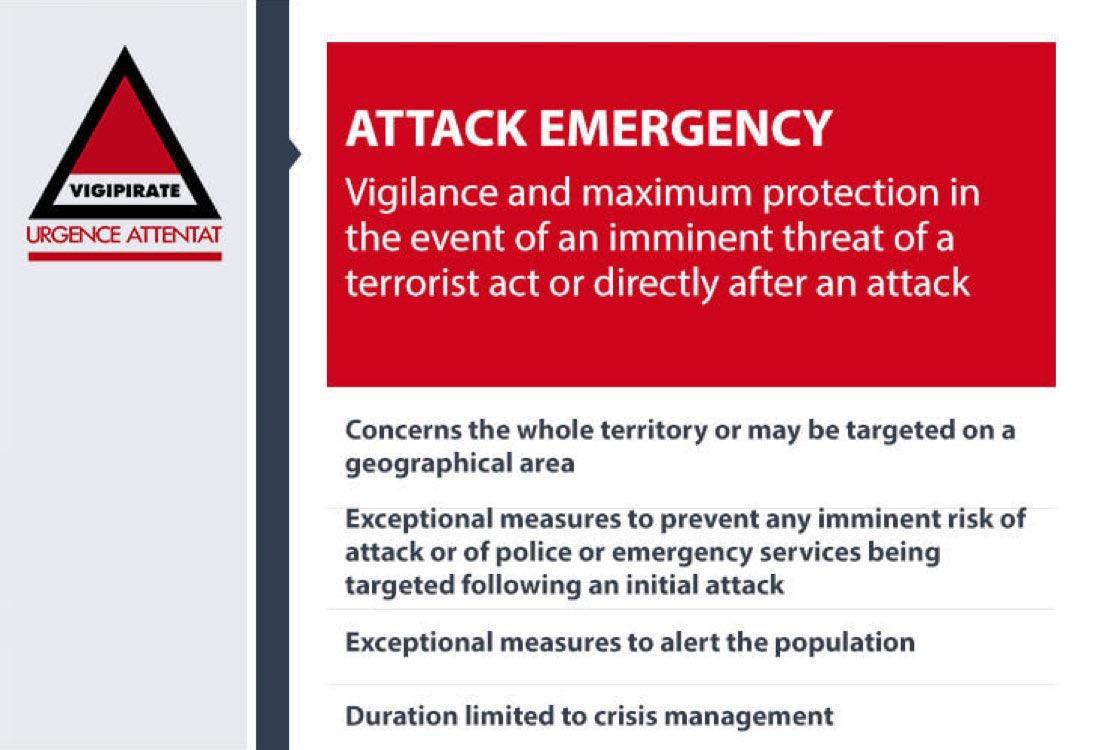 VIGIPIRATE
URGENCE ATTENTAT

ATTACK EMERGENCY

Vigilance and maximum protection in the event of an imminent threat of a terrorist act or directly after an attack

Concerns the whole territory or may be targeted on a geographical area

Exceptional measures to prevent any imminent risk of attack or of police or emergency services being targeted following an initial attack

Exceptional measures to alert the population

Duration limited to crisis management